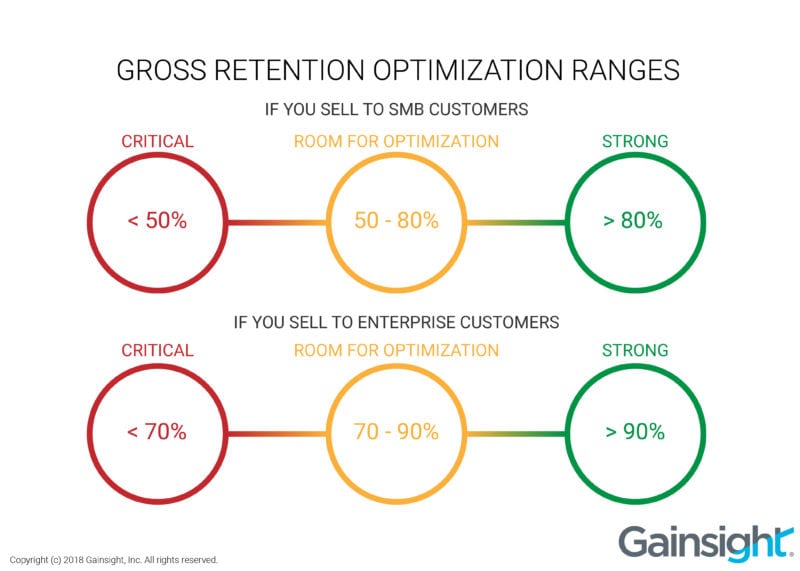 GROSS RETENTION OPTIMIZATION RANGES

IF YOU SELL TO SMB CUSTOMERS

CRITICAL

< 50%

ROOM FOR OPTIMIZATION

50 - 80%

STRONG

> 80%

IF YOU SELL TO ENTERPRISE CUSTOMERS

CRITICAL

< 70%

ROOM FOR OPTIMIZATION

70 - 90%

STRONG

> 90%

Copyright (c) 2018 Gainsight, Inc. All rights reserved.

Gainsight